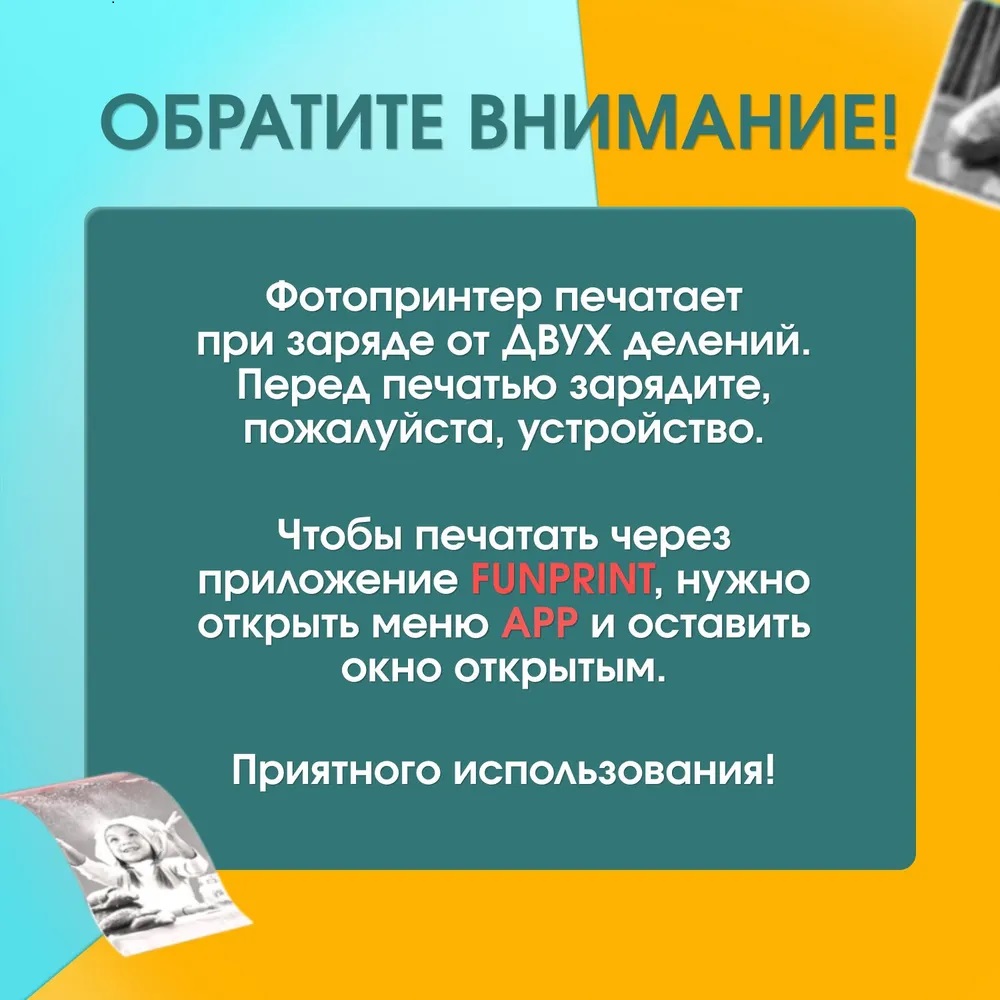 ОБРАТИТЕ ВНИМАНИЕ!

Фотопринтер печатает при заряде от ДВУХ делений. Перед печатью зарядите, пожалуйста, устройство.

Чтобы печатать через приложение FUNPRINT, нужно открыть меню APP и оставить окно открытым.

Приятного использования!